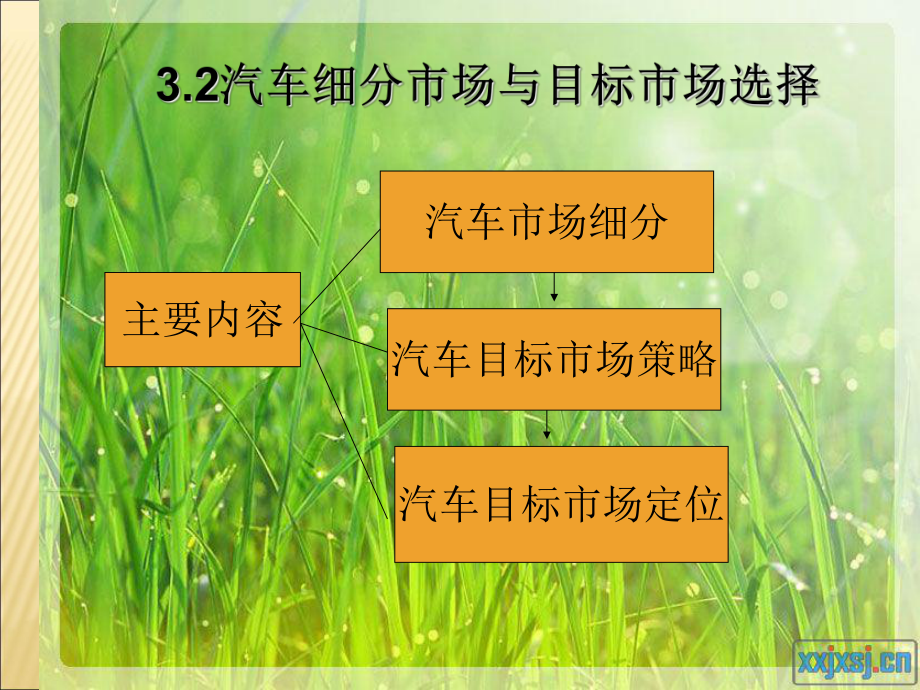 3.2汽车细分市场与目标市场选择

主要内容

汽车市场细分

汽车目标市场策略

汽车目标市场定位

xxjxsj.cn